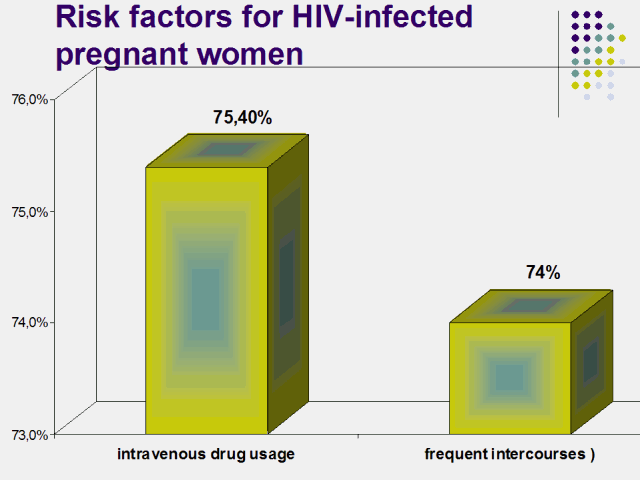 Risk factors for HIV-infected pregnant women

76,0%
75,0%
74,0%
73,0%

75,40%
74%

intravenous drug usage
frequent intercourses )